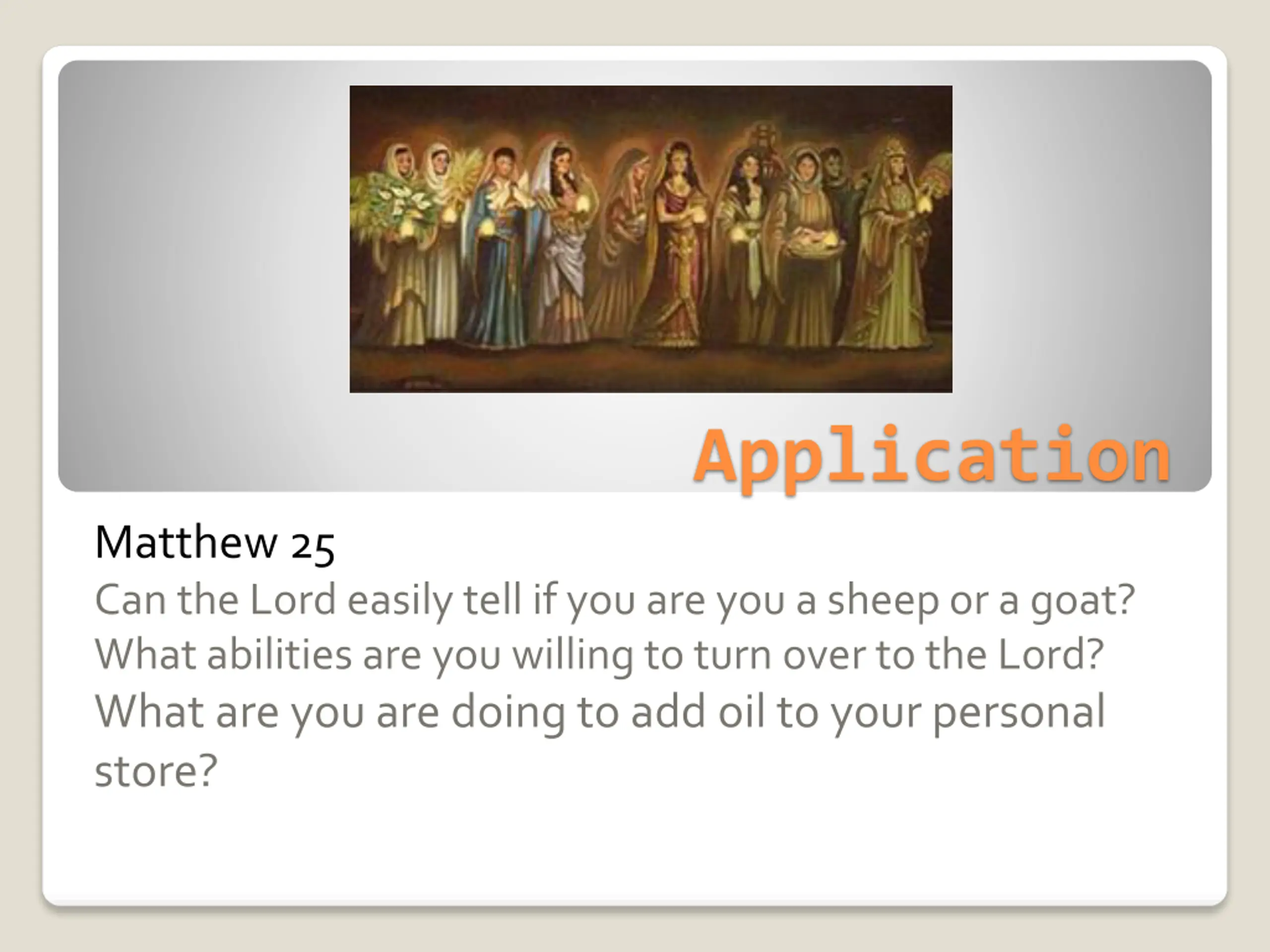 Application

Matthew 25
Can the Lord easily tell if you are you a sheep or a goat?
What abilities are you willing to turn over to the Lord?
What are you are doing to add oil to your personal store?